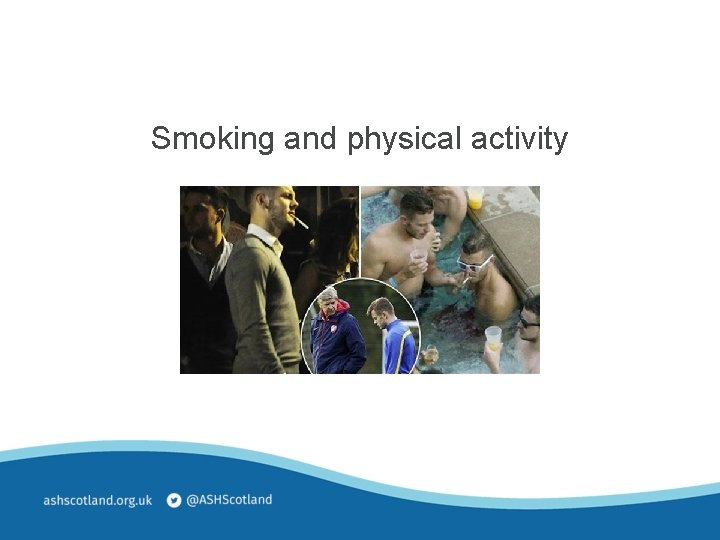 Smoking and physical activity

ashscotland.org.uk @ASHScotland